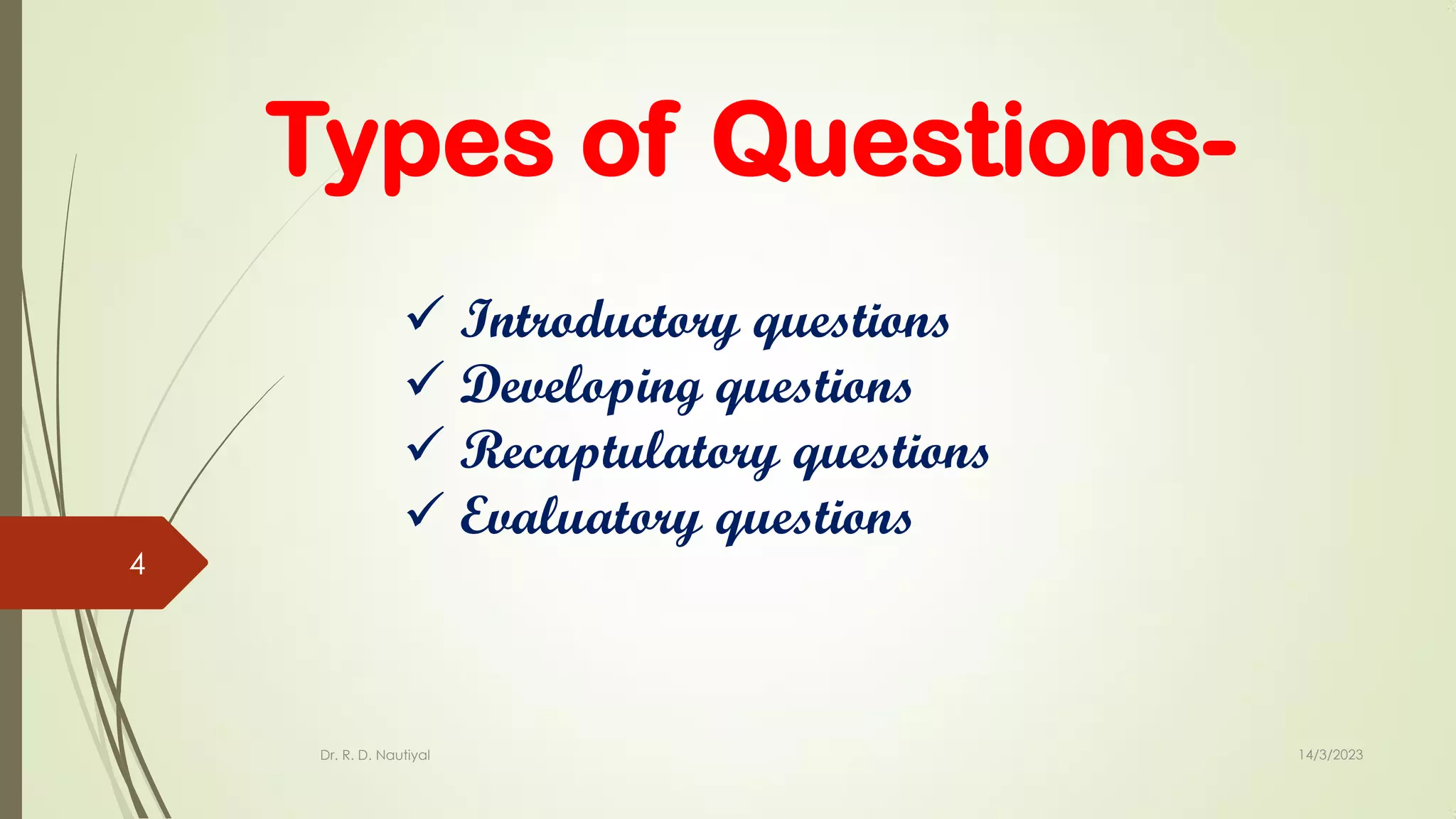 Types of Questions-

✓ Introductory questions
✓ Developing questions
✓ Recaptulatory questions
✓ Evaluatory questions

4

Dr. R. D. Nautiyal

14/3/2023